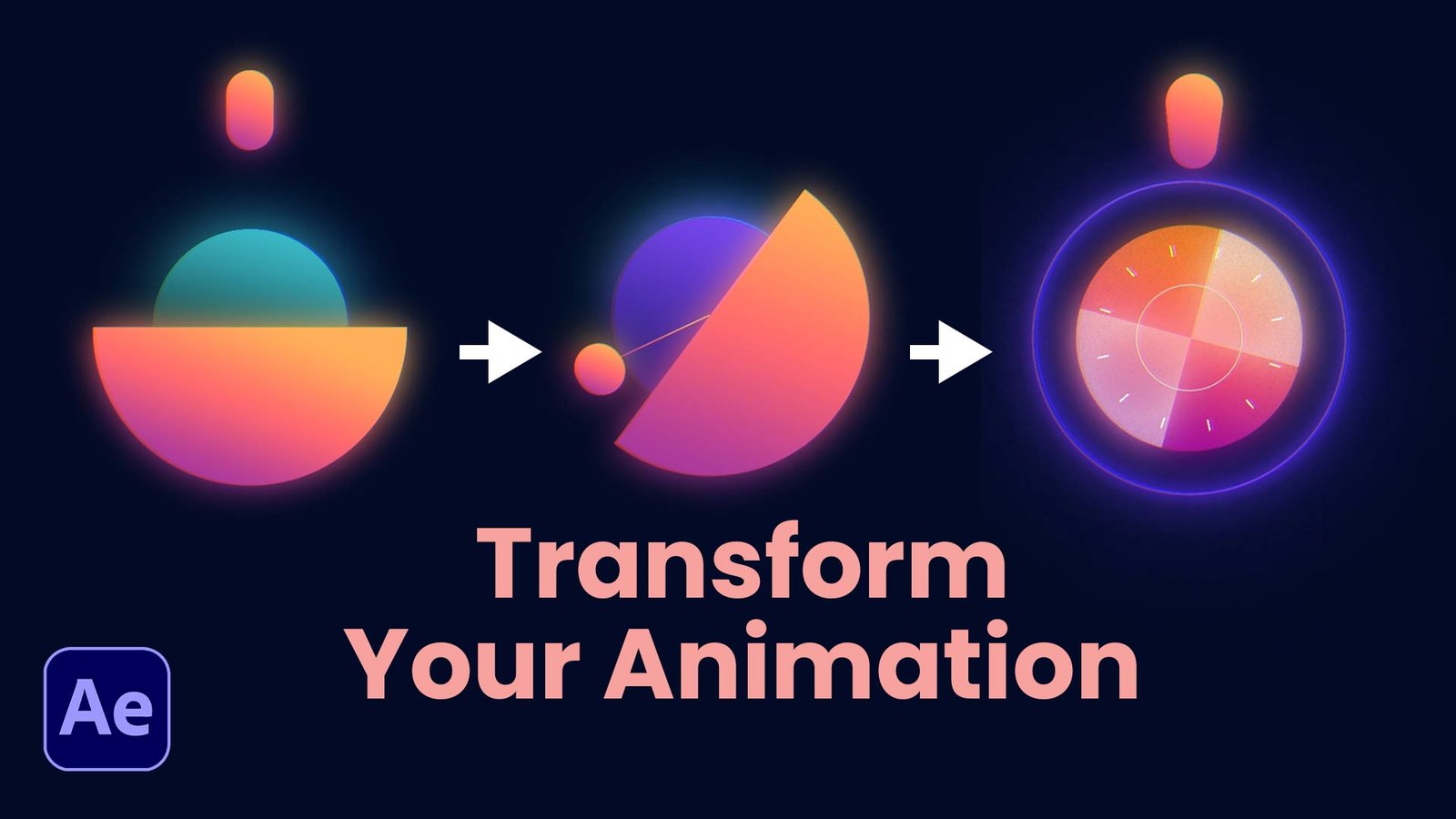 Transform
Your Animation

Ae